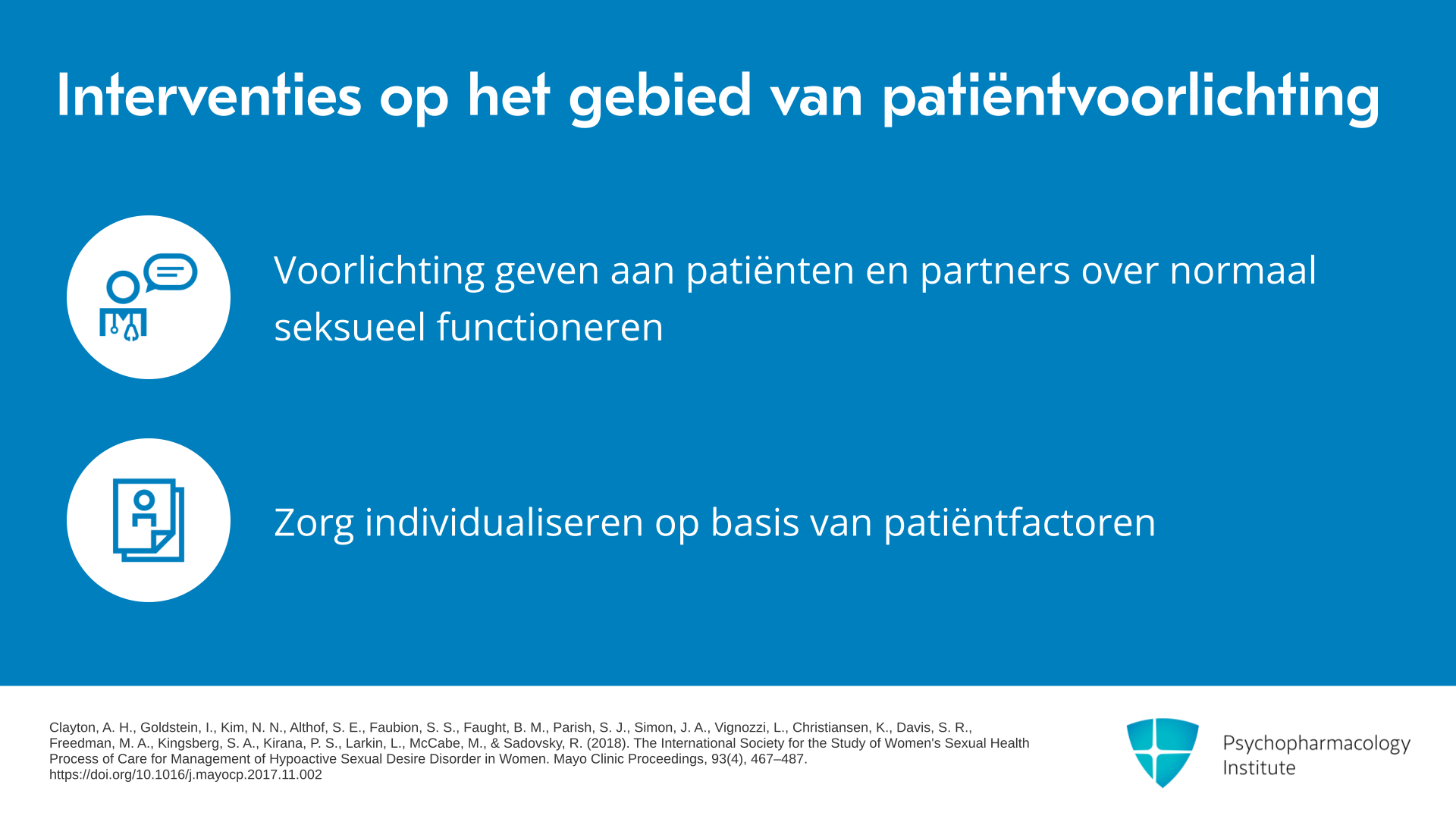 Interventies op het gebied van patiëntvoorlichting

Voorlichting geven aan patiënten en partners over normaal seksueel functioneren

Zorg individualiseren op basis van patiëntfactoren

Clayton, A. H., Goldstein, I., Kim, N. N., Althof, S. E., Faubion, S. S., Faught, B. M., Parish, S. J., Simon, J. A., Vignozzi, L., Christiansen, K., Davis, S. R., Freedman, M. A., Kingsberg, S. A., Kirana, P. S., Larkin, L., McCabe, M., & Sadovsky, R. (2018). The International Society for the Study of Women's Sexual Health Process of Care for Management of Hypoactive Sexual Desire Disorder in Women. Mayo Clinic Proceedings, 93(4), 467–487. https://doi.org/10.1016/j.mayocp.2017.11.002

Psychopharmacology Institute